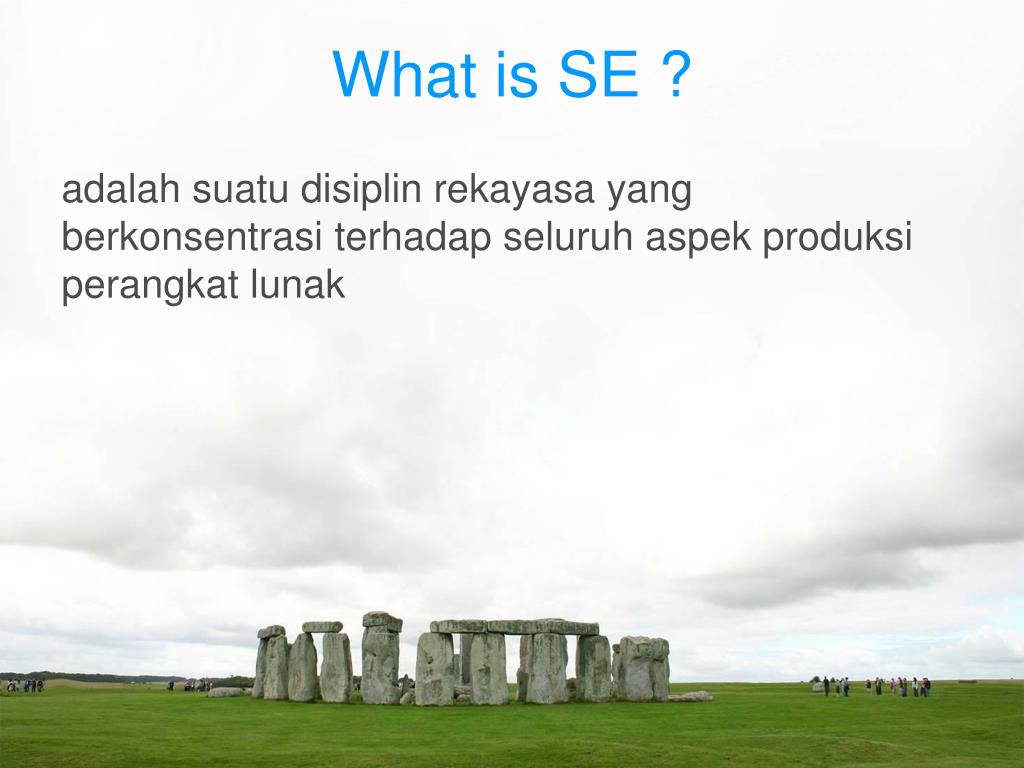 What is SE ?

adalah suatu disiplin rekayasa yang berkonsentrasi terhadap seluruh aspek produksi perangkat lunak